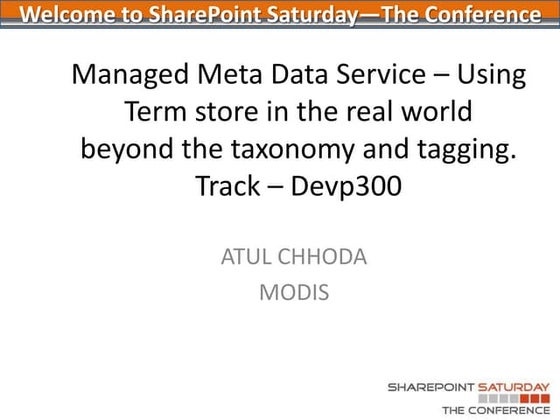 Welcome to SharePoint Saturday—The Conference

Managed Meta Data Service – Using Term store in the real world beyond the taxonomy and tagging. Track – Devp300

ATUL CHHODA
MODIS

SHAREPOINT SATURDAY
THE CONFERENCE